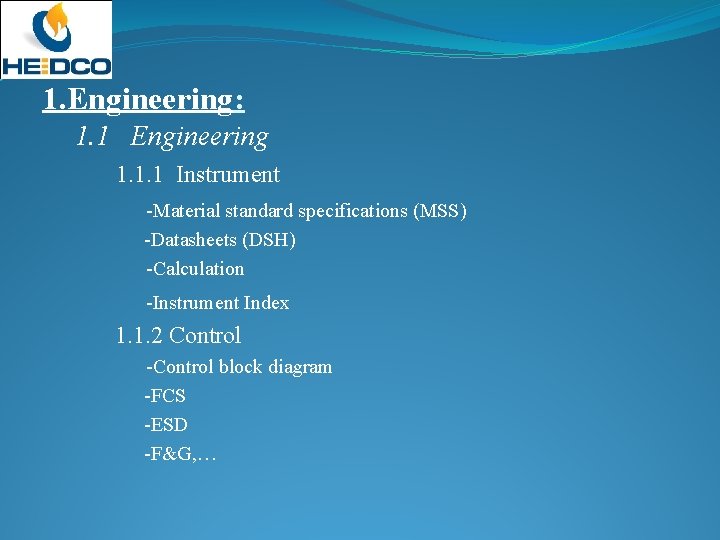 HEDCO

1.Engineering:

1.1 Engineering

1.1.1 Instrument

-Material standard specifications (MSS)

-Datasheets (DSH)

-Calculation

-Instrument Index

1.1.2 Control

-Control block diagram

-FCS

-ESD

-F&G,…